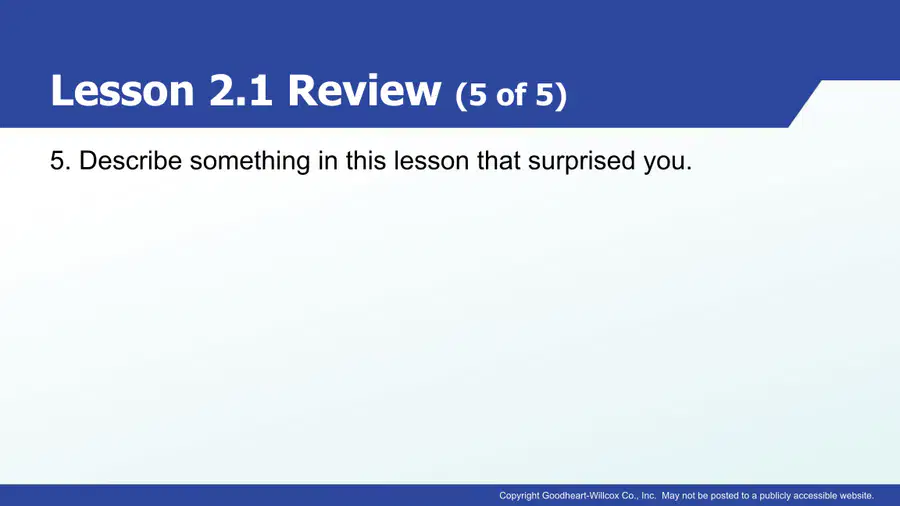 Lesson 2.1 Review (5 of 5)

5. Describe something in this lesson that surprised you.

Copyright Goodheart-Willcox Co., Inc. May not be posted to a publicly accessible website.